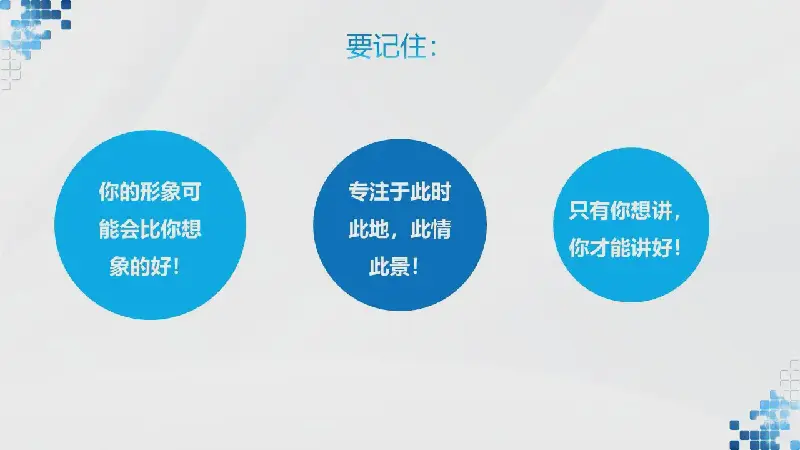 要记住：

你的形象可能会比你想象的好！

专注于此时此地，此情此景！

只有你想讲，你才能讲好！